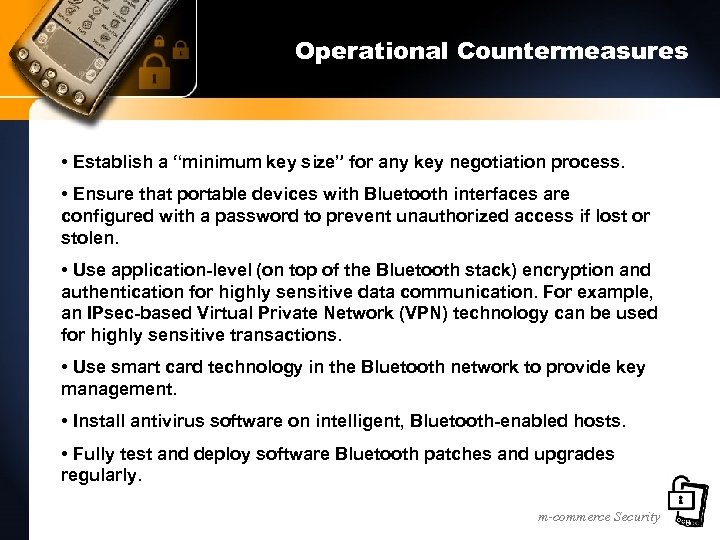 Operational Countermeasures

• Establish a “minimum key size” for any key negotiation process.

• Ensure that portable devices with Bluetooth interfaces are configured with a password to prevent unauthorized access if lost or stolen.

• Use application-level (on top of the Bluetooth stack) encryption and authentication for highly sensitive data communication. For example, an IPsec-based Virtual Private Network (VPN) technology can be used for highly sensitive transactions.

• Use smart card technology in the Bluetooth network to provide key management.

• Install antivirus software on intelligent, Bluetooth-enabled hosts.

• Fully test and deploy software Bluetooth patches and upgrades regularly.

m-commerce Security